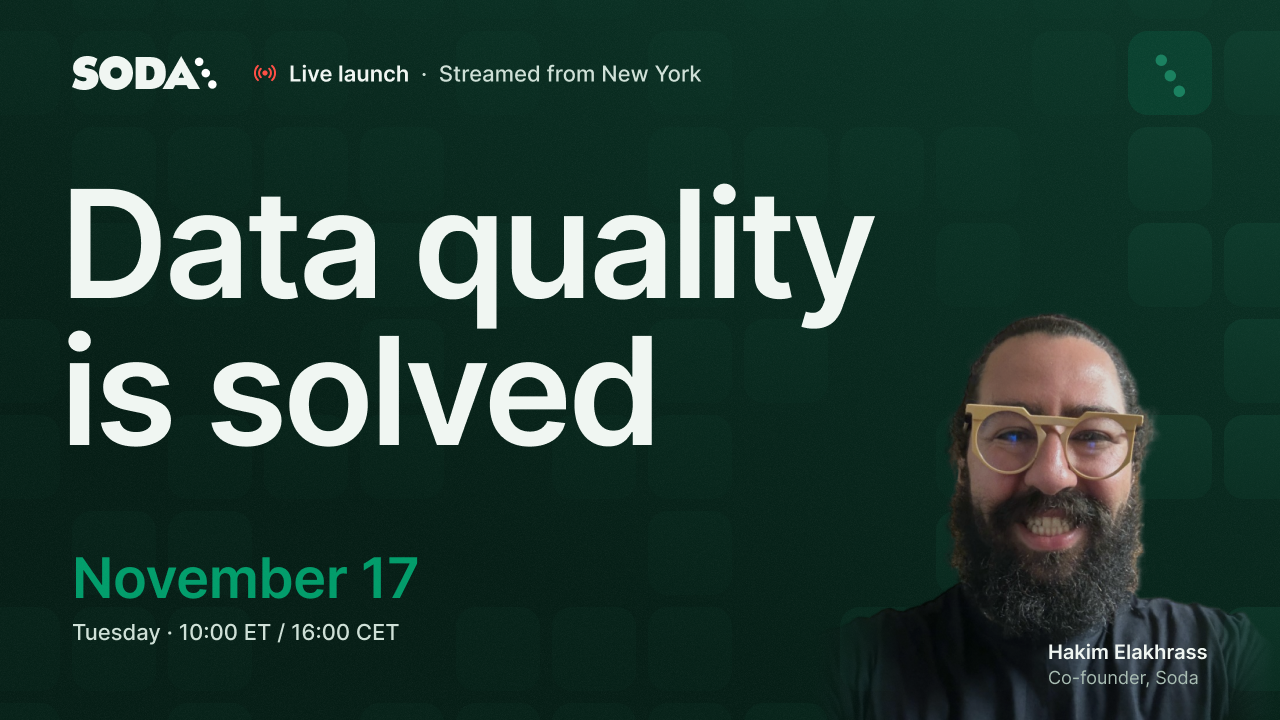 SODA

Live launch · Streamed from New York

Data quality is solved

November 17

Tuesday · 10:00 ET / 16:00 CET

Hakim Elakhrass
Co-founder, Soda